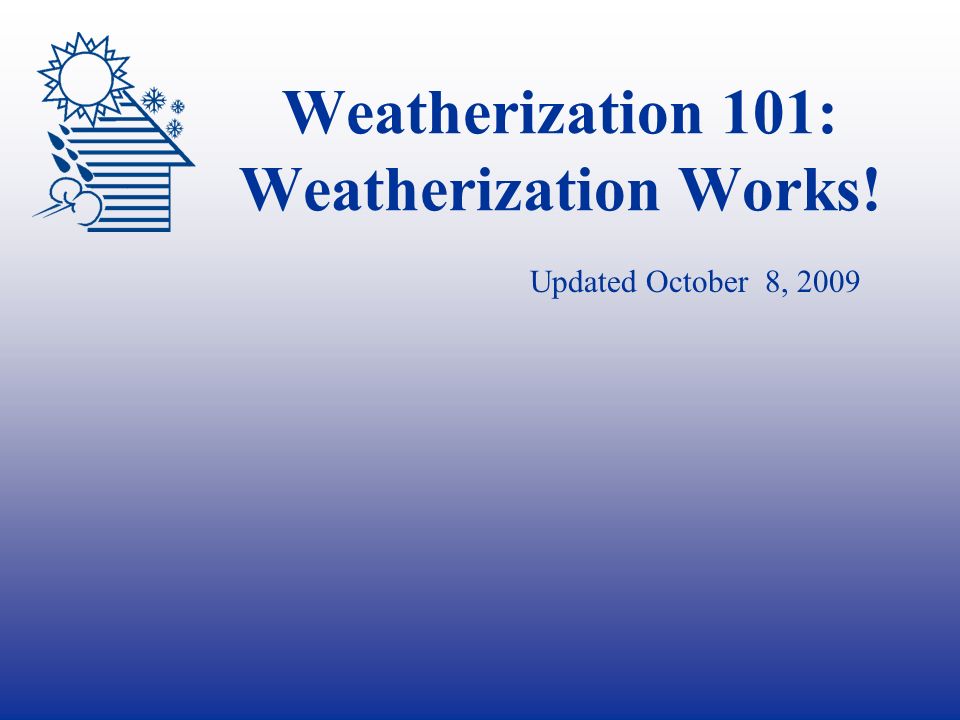 Weatherization 101:
Weatherization Works!

Updated October 8, 2009